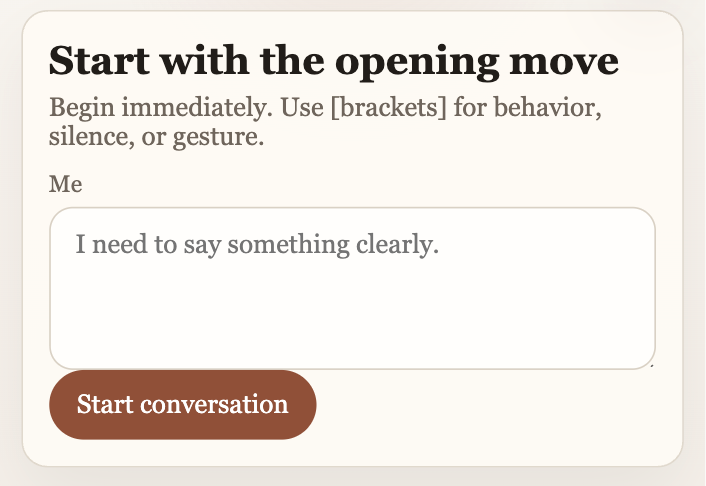 Start with the opening move

Begin immediately. Use [brackets] for behavior, silence, or gesture.

Me

I need to say something clearly.

Start conversation